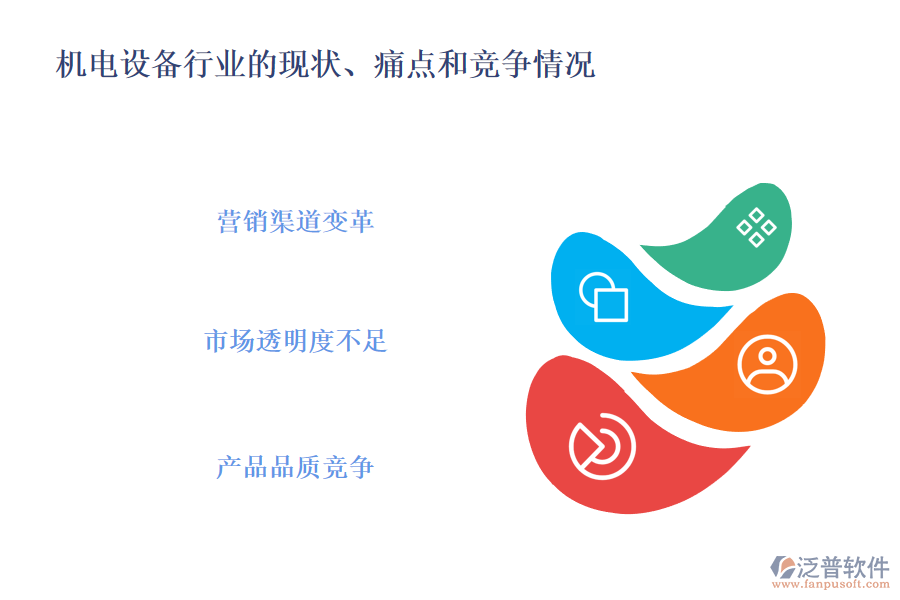 机电设备行业的现状、痛点和竞争情况

营销渠道变革

市场透明度不足

产品品质竞争

泛普软件
www.fanpusoft.com